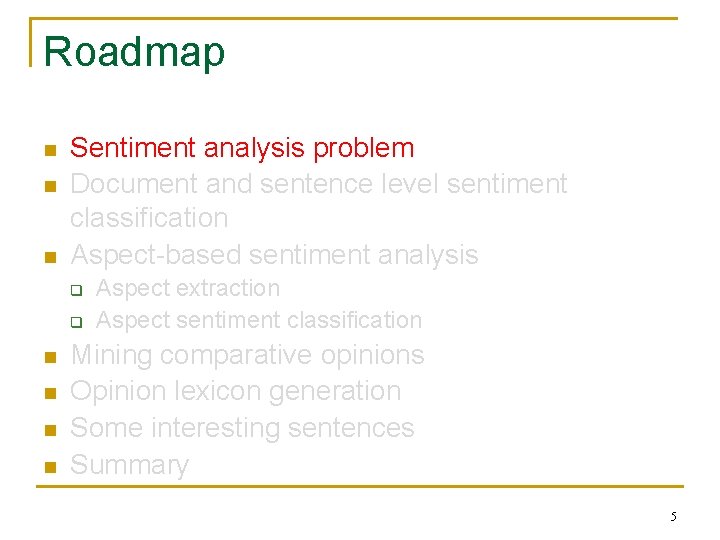 Roadmap

- Sentiment analysis problem
- Document and sentence level sentiment classification
- Aspect-based sentiment analysis
  - Aspect extraction
  - Aspect sentiment classification
- Mining comparative opinions
- Opinion lexicon generation
- Some interesting sentences
- Summary

5